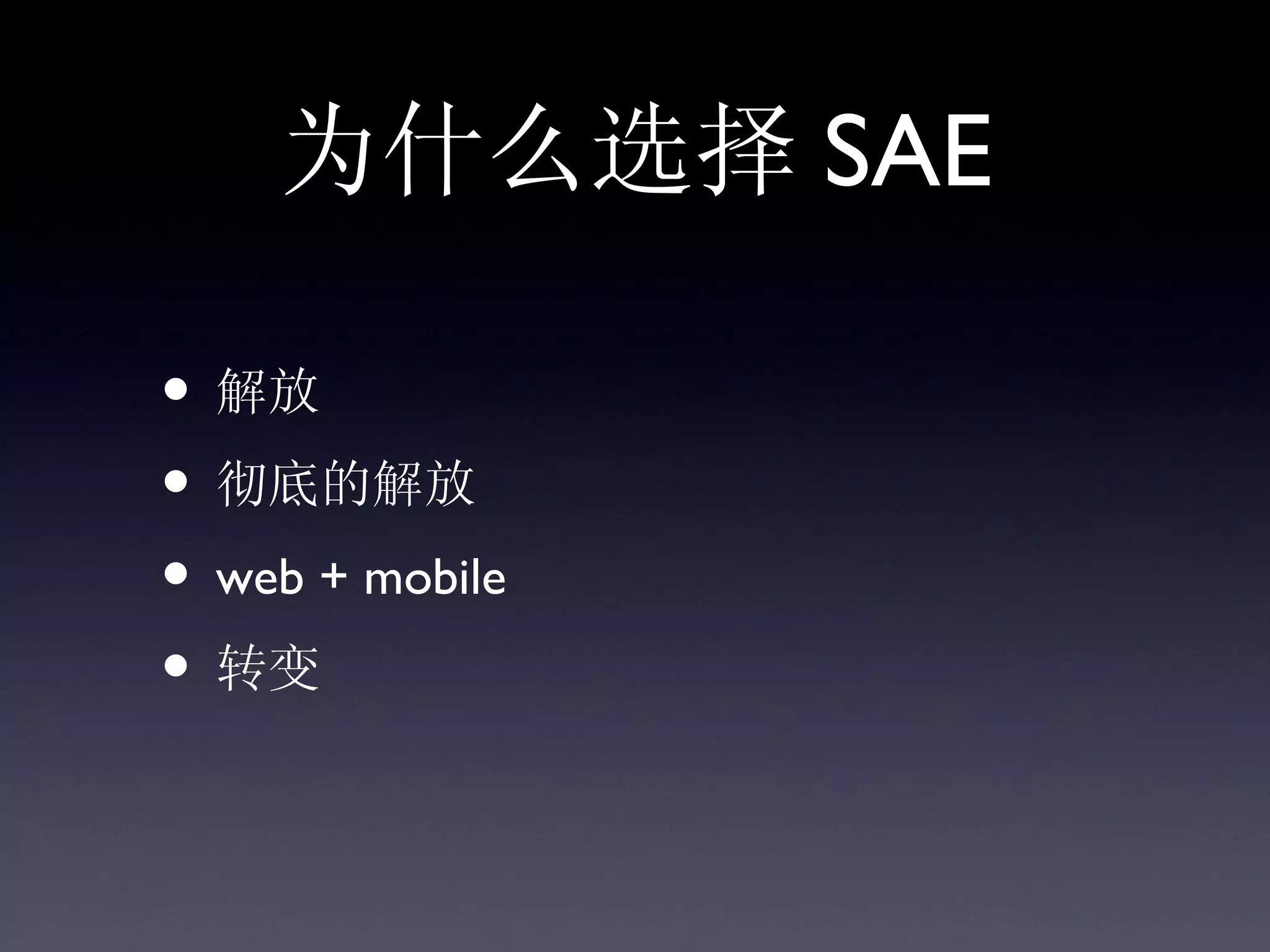 为什么选择 SAE

• 解放
• 彻底的解放
• web + mobile
• 转变